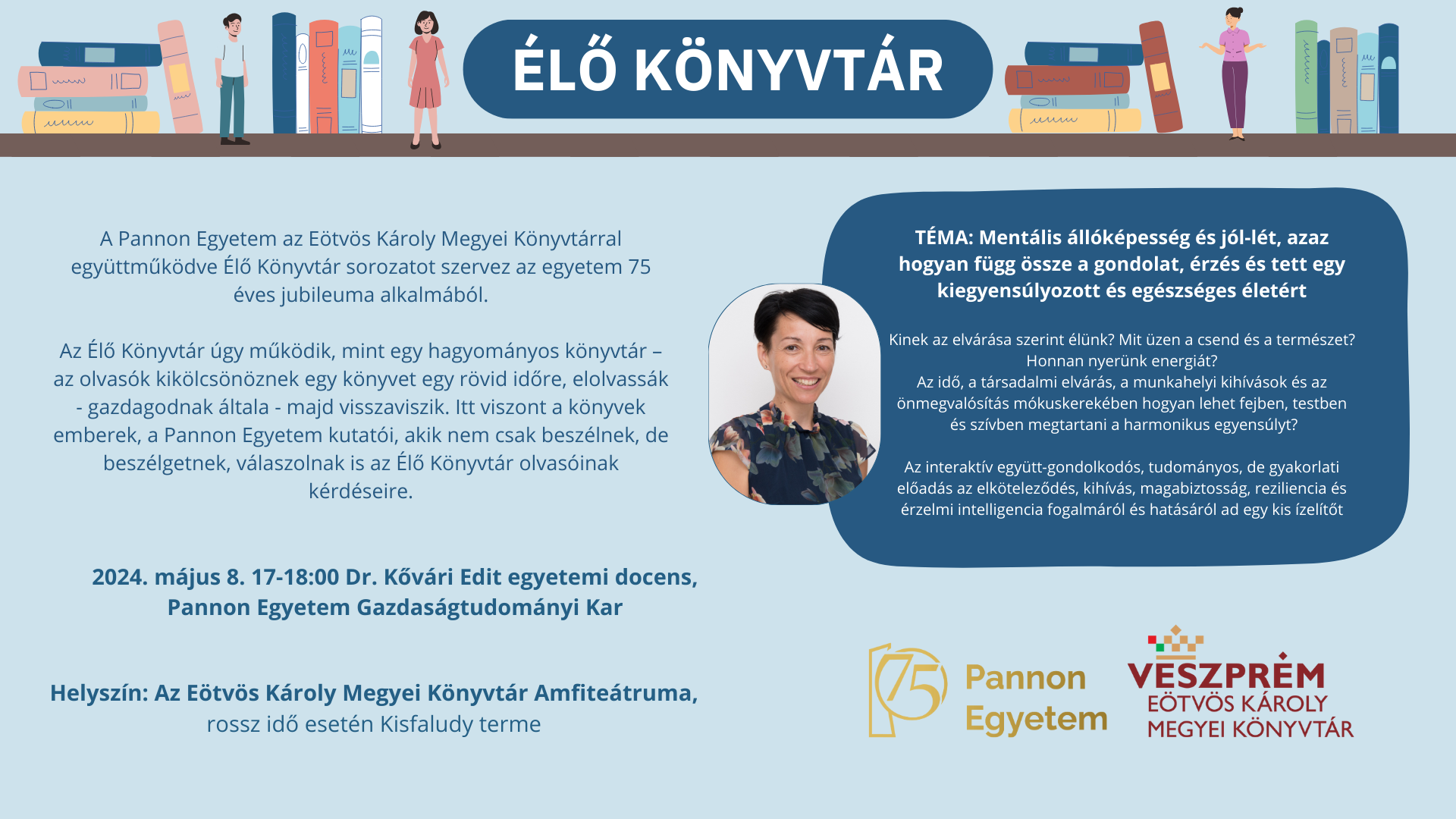 ÉLŐ KÖNYVTÁR

A Pannon Egyetem az Eötvös Károly Megyei Könyvtárral együttműködve Élő Könyvtár sorozatot szervez az egyetem 75 éves jubileuma alkalmából.

Az Élő Könyvtár úgy működik, mint egy hagyományos könyvtár – az olvasók kikölcsönöznek egy könyvet egy rövid időre, elolvassák - gazdagodnak általa - majd visszaviszik. Itt viszont a könyvek emberek, a Pannon Egyetem kutatói, akik nem csak beszélnek, de beszélgetnek, válaszolnak is az Élő Könyvtár olvasóinak kérdéseire.

2024. május 8. 17-18:00 Dr. Kővári Edit egyetemi docens, Pannon Egyetem Gazdaságtudományi Kar

Helyszín: Az Eötvös Károly Megyei Könyvtár Amfiteátruma, rossz idő esetén Kisfaludy terme

TÉMA: Mentális állóképesség és jól-lét, azaz hogyan függ össze a gondolat, érzés és tett egy kiegyensúlyozott és egészséges életért

Kinek az elvárása szerint élünk? Mit üzen a csend és a természet? Honnan nyerünk energiát?
Az idő, a társadalmi elvárás, a munkahelyi kihívások és az önmegvalósítás mókuskerekében hogyan lehet fejben, testben és szívben megtartani a harmonikus egyensúlyt?

Az interaktív együtt-gondolkodós, tudományos, de gyakorlati előadás az elköteleződés, kihívás, magabiztosság, reziliencia és érzelmi intelligencia fogalmáról és hatásáról ad egy kis ízelítőt

75 Pannon Egyetem

VESZPRÉM EÖTVÖS KÁROLY MEGYEI KÖNYVTÁR